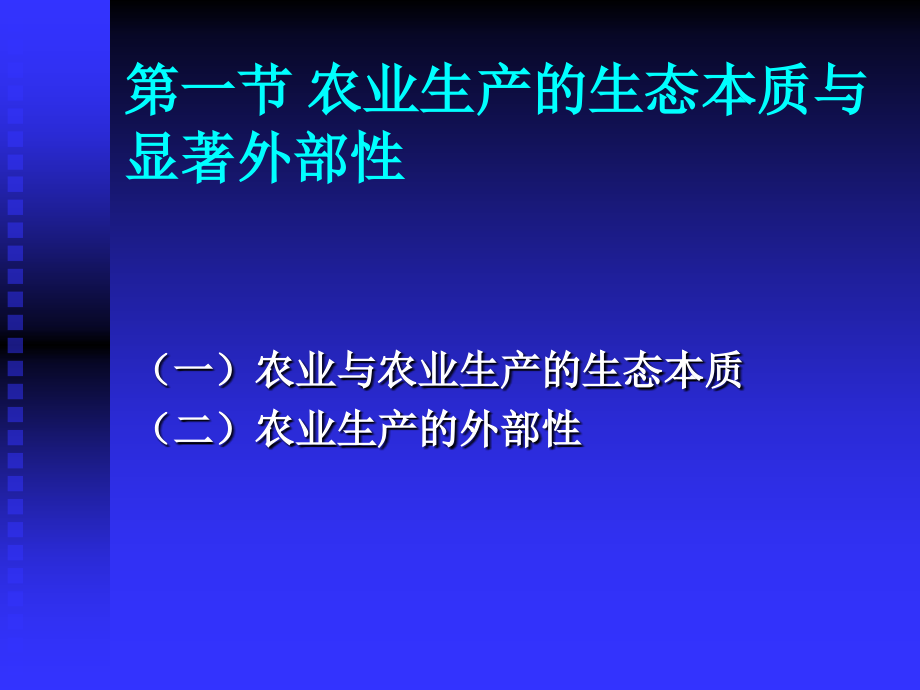 第一节 农业生产的生态本质与显著外部性

（一）农业与农业生产的生态本质
（二）农业生产的外部性